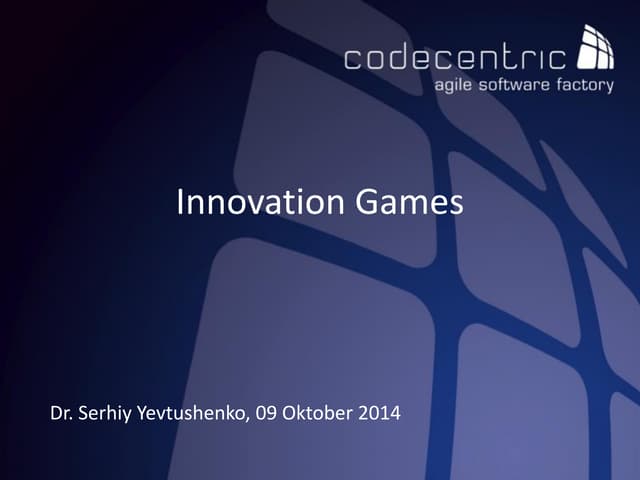 codecentric
agile software factory

Innovation Games

Dr. Serhiy Yevtushenko, 09 Oktober 2014